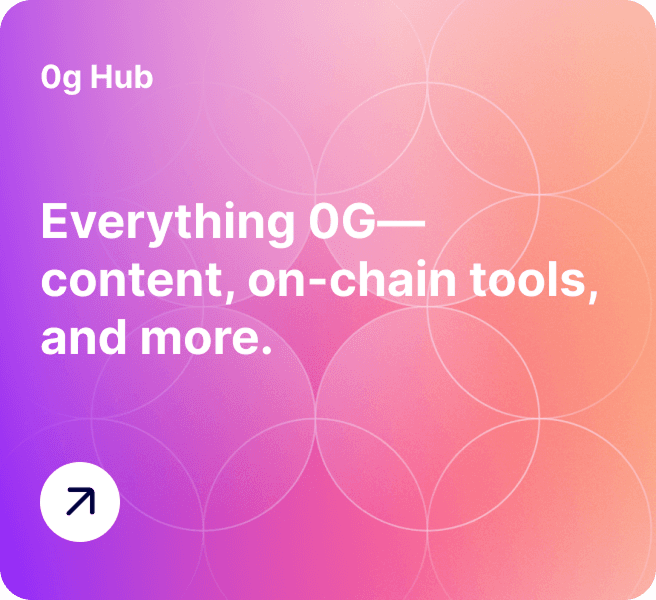 0g Hub

Everything 0G—content, on-chain tools, and more.